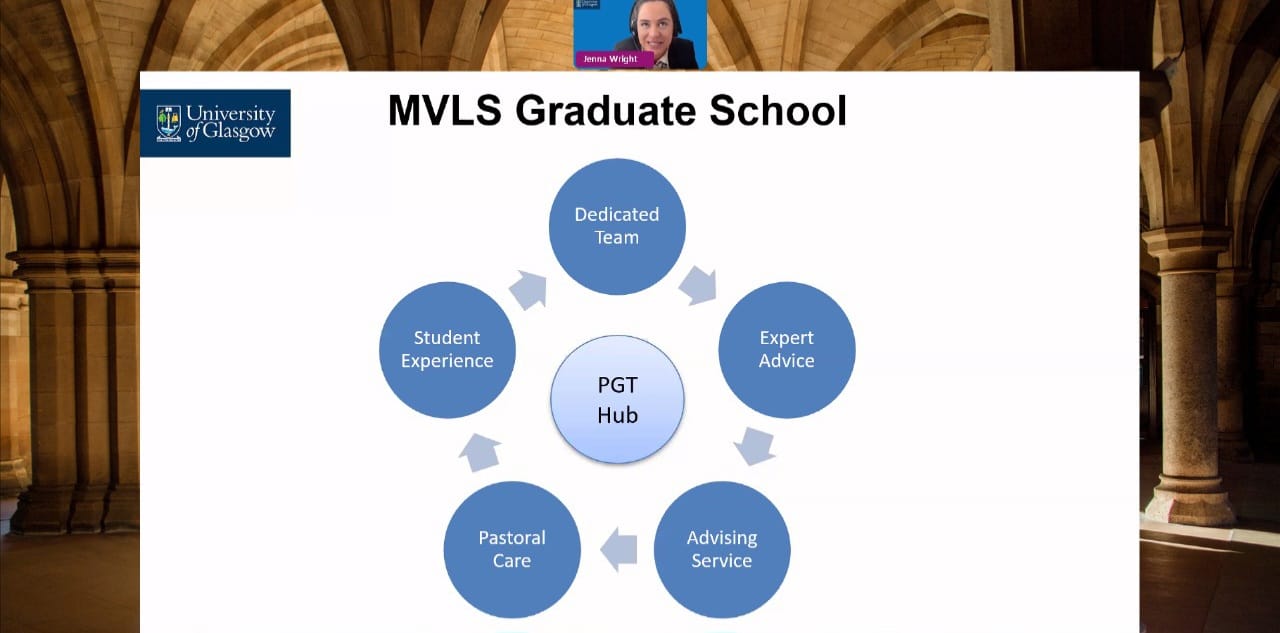 Jenna Wright

University of Glasgow

MVLS Graduate School

Dedicated Team

Expert Advice

Advising Service

Pastoral Care

Student Experience

PGT Hub